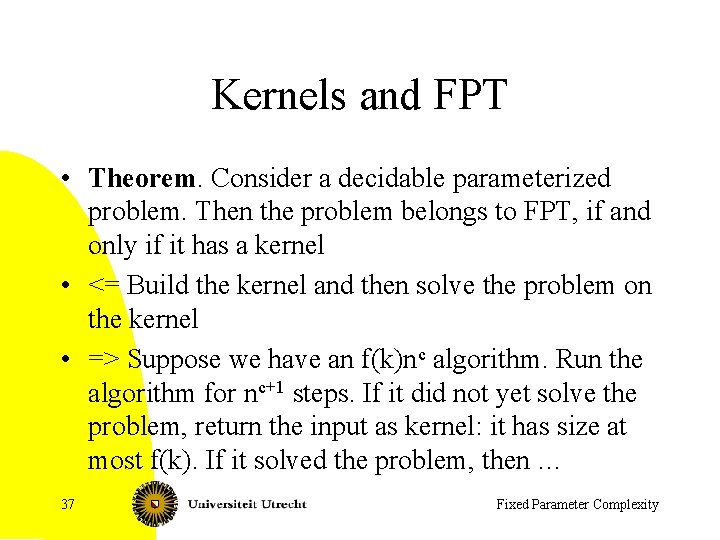 Kernels and FPT

• **Theorem**. Consider a decidable parameterized problem. Then the problem belongs to FPT, if and only if it has a kernel

• <= Build the kernel and then solve the problem on the kernel

• => Suppose we have an $f(k)n^c$ algorithm. Run the algorithm for $n^{c+1}$ steps. If it did not yet solve the problem, return the input as kernel: it has size at most f(k). If it solved the problem, then …

37 Universiteit Utrecht Fixed Parameter Complexity